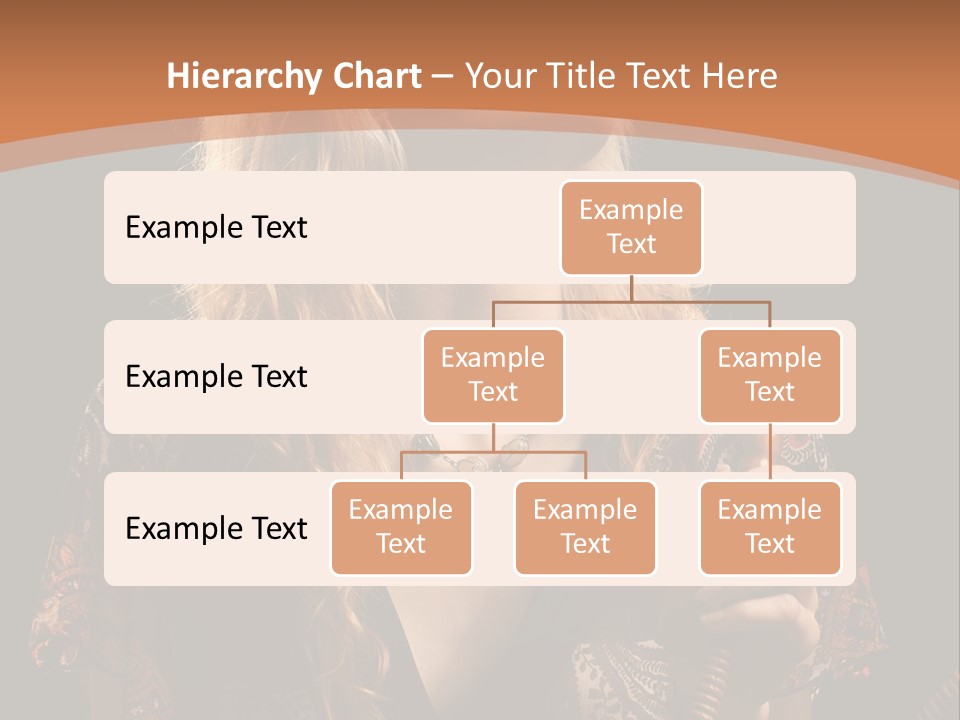 Hierarchy Chart – Your Title Text Here

Example Text

Example Text

Example Text

Example Text

Example Text

Example Text

Example Text

Example Text

Example Text